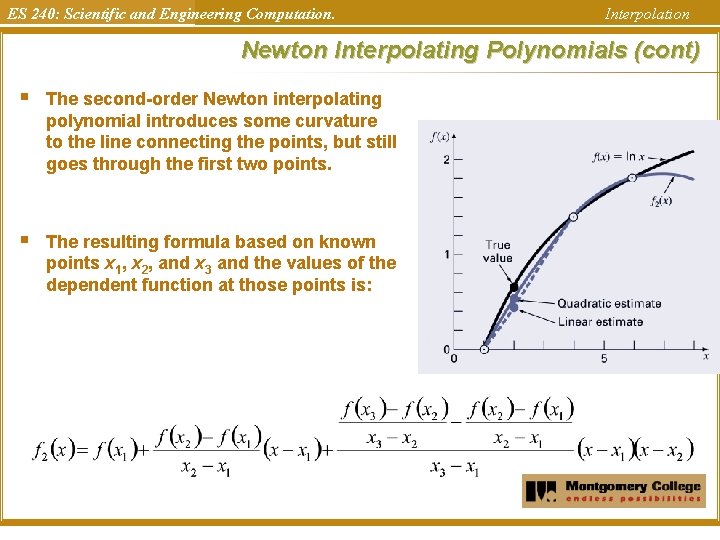 ES 240: Scientific and Engineering Computation.

Interpolation

Newton Interpolating Polynomials (cont)

▪ The second-order Newton interpolating polynomial introduces some curvature to the line connecting the points, but still goes through the first two points.

▪ The resulting formula based on known points $x_1$, $x_2$, and $x_3$ and the values of the dependent function at those points is:

$f(x)$

2

1

0

0

5

$x$

$f(x) = \ln x$

$f_2(x)$

True value

Quadratic estimate

Linear estimate

$f_2(x) = f(x_1) + \frac{f(x_2) - f(x_1)}{x_2 - x_1}(x - x_1) + \frac{\frac{f(x_3) - f(x_2)}{x_3 - x_2} - \frac{f(x_2) - f(x_1)}{x_2 - x_1}}{x_3 - x_1}(x - x_1)(x - x_2)$

Montgomery College
endless possibilities